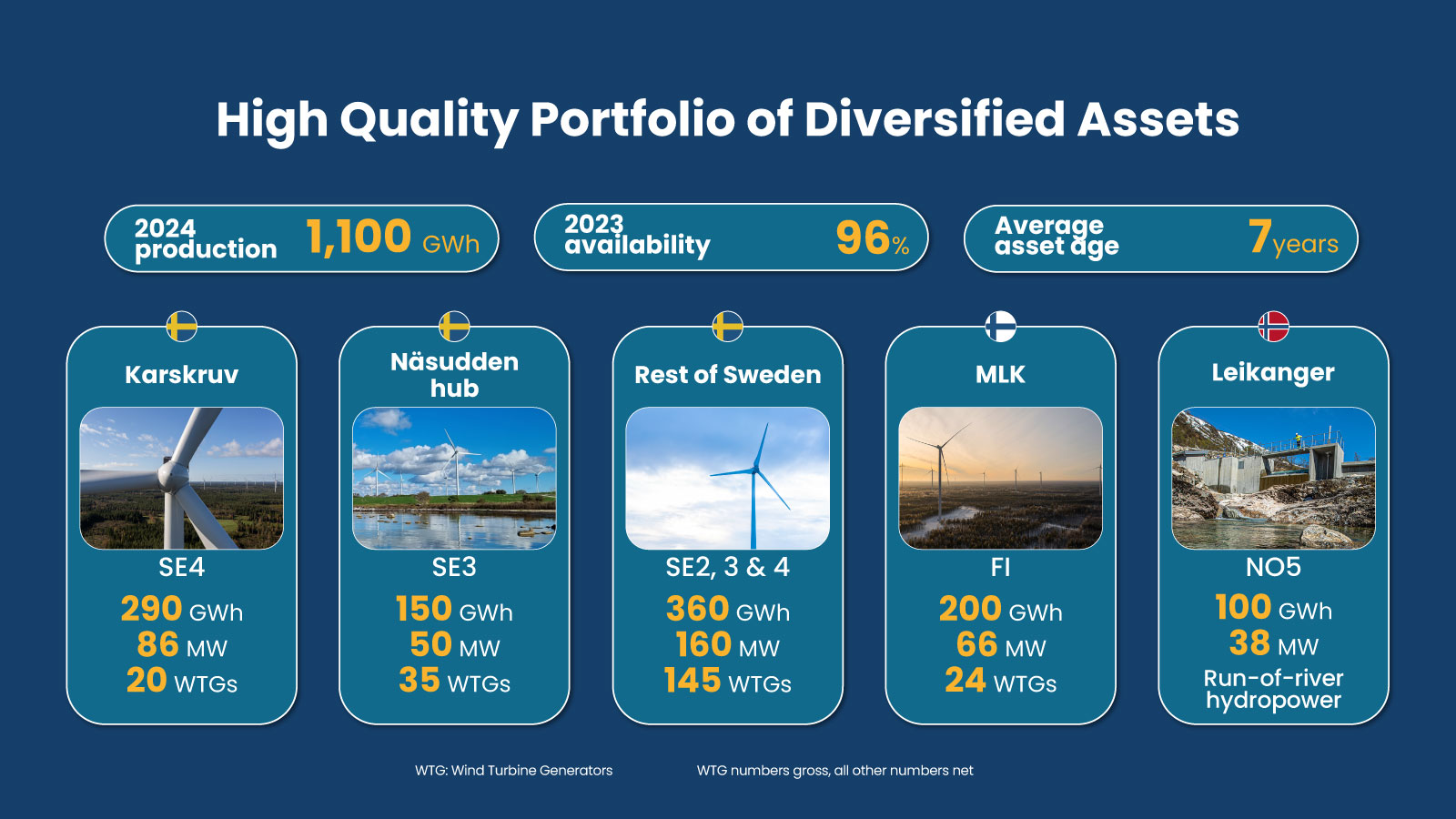 High Quality Portfolio of Diversified Assets

2024 production 1,100 GWh

2023 availability 96%

Average asset age 7 years

Karskruv
SE4
290 GWh
86 MW
20 WTGs

Näsudden hub
SE3
150 GWh
50 MW
35 WTGs

Rest of Sweden
SE2, 3 & 4
360 GWh
160 MW
145 WTGs

MLK
FI
200 GWh
66 MW
24 WTGs

Leikanger
NO5
100 GWh
38 MW
Run-of-river hydropower

WTG: Wind Turbine Generators

WTG numbers gross, all other numbers net